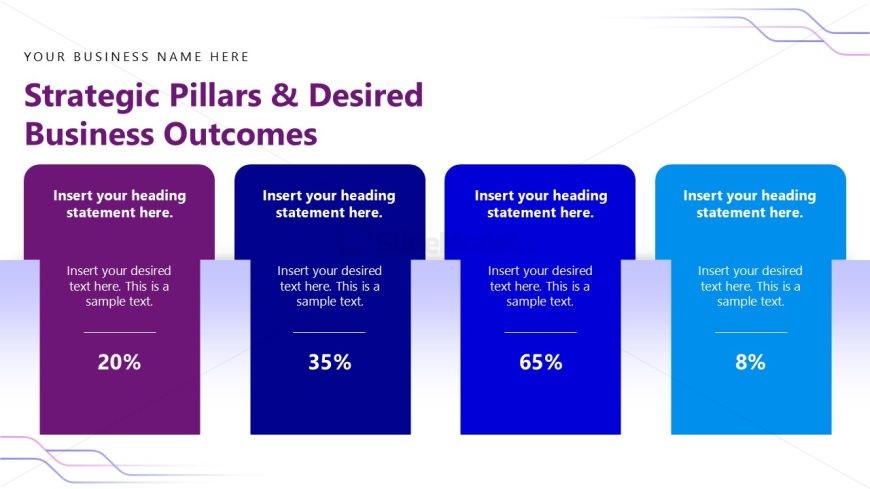 YOUR BUSINESS NAME HERE

Strategic Pillars & Desired Business Outcomes

Insert your heading statement here.

Insert your desired text here. This is a sample text.

20%

Insert your heading statement here.

Insert your desired text here. This is a sample text.

35%

Insert your heading statement here.

Insert your desired text here. This is a sample text.

65%

Insert your heading statement here.

Insert your desired text here. This is a sample text.

8%